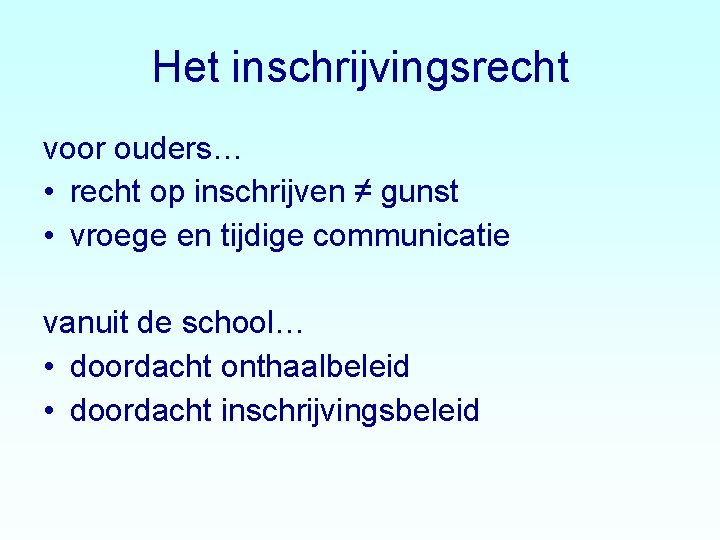 Het inschrijvingsrecht

voor ouders…
• recht op inschrijven ≠ gunst
• vroege en tijdige communicatie

vanuit de school…
• doordacht onthaalbeleid
• doordacht inschrijvingsbeleid